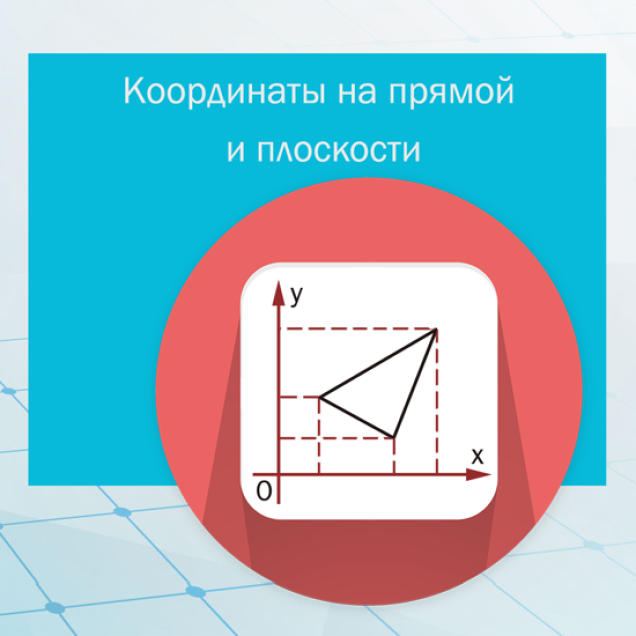 Координаты на прямой и плоскости

y

x

O